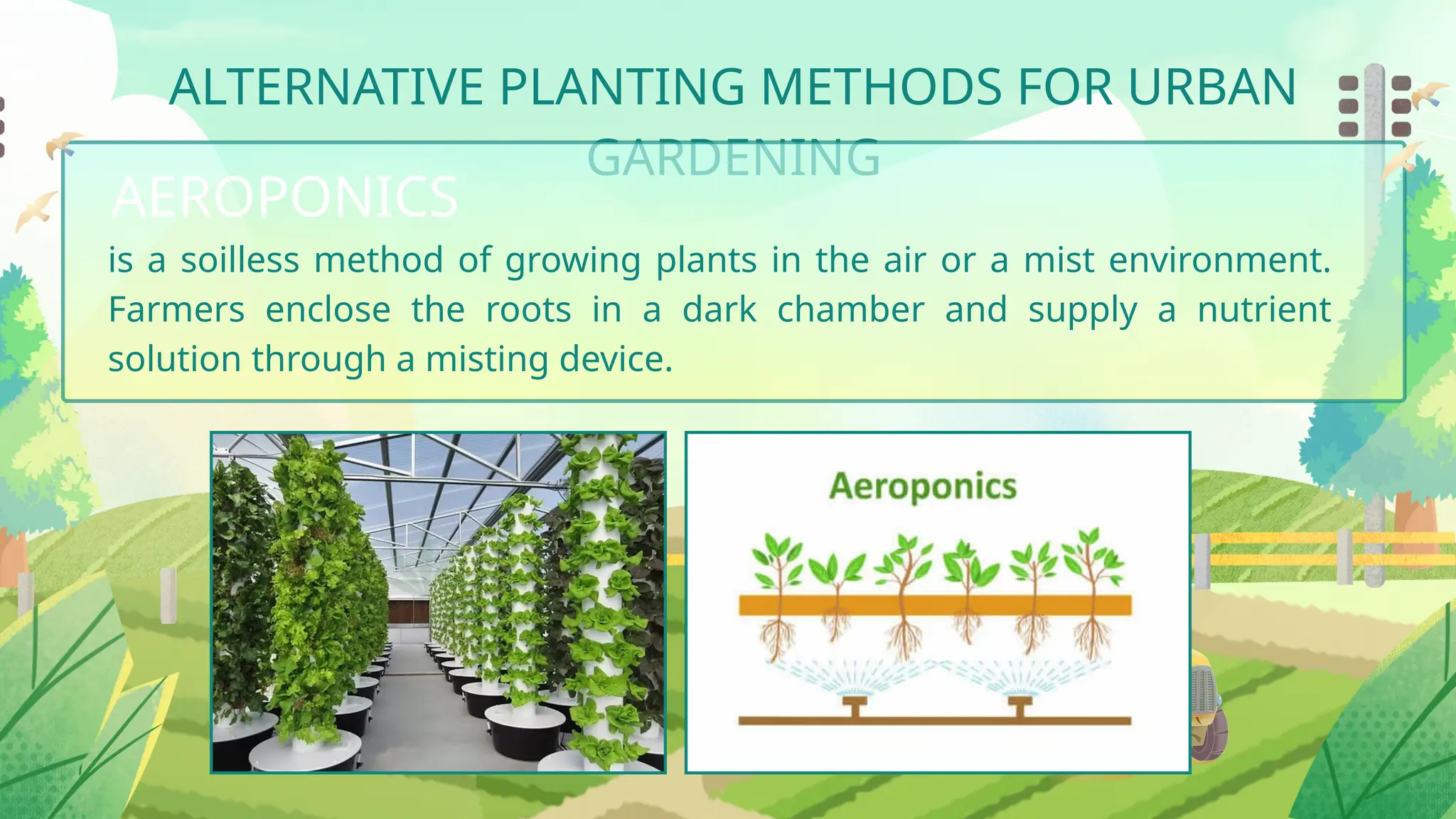 ALTERNATIVE PLANTING METHODS FOR URBAN GARDENING

AEROPONICS

is a soilless method of growing plants in the air or a mist environment. Farmers enclose the roots in a dark chamber and supply a nutrient solution through a misting device.

Aeroponics